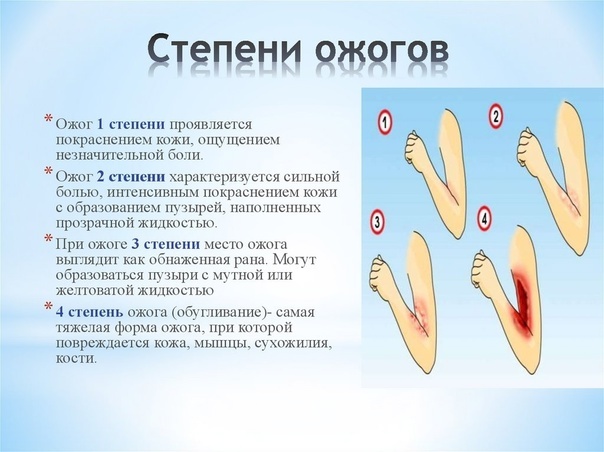 Степени ожогов

* Ожог 1 степени проявляется покраснением кожи, ощущением незначительной боли.

* Ожог 2 степени характеризуется сильной болью, интенсивным покраснением кожи с образованием пузырей, наполненных прозрачной жидкостью.

* При ожоге 3 степени место ожога выглядит как обнаженная рана. Могут образоваться пузыри с мутной или желтоватой жидкостью

* 4 степень ожога (обугливание)- самая тяжелая форма ожога, при которой повреждается кожа, мышцы, сухожилия, кости.

1

2

3

4